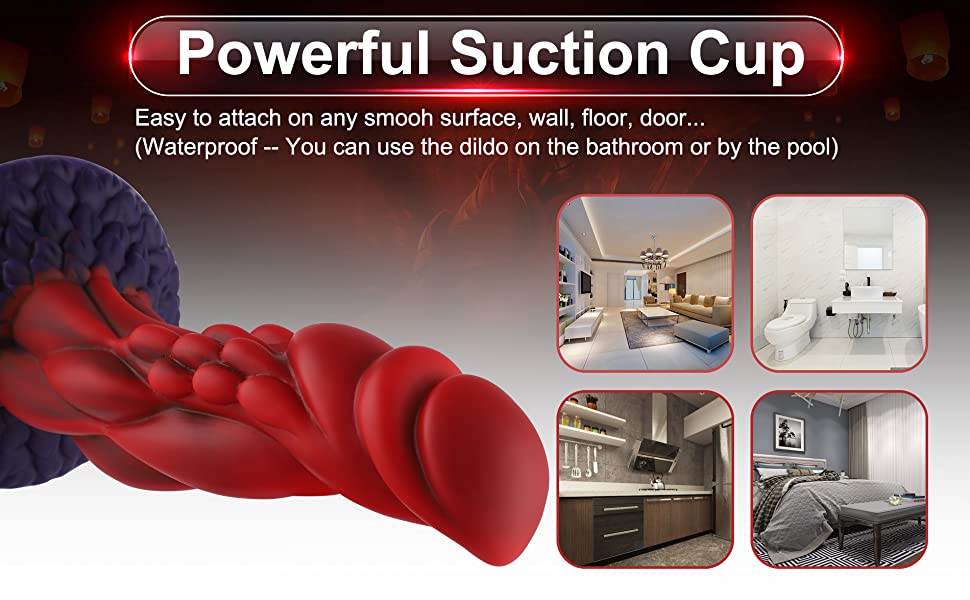 Powerful Suction Cup

Easy to attach on any smooh surface, wall, floor, door...
(Waterproof -- You can use the dildo on the bathroom or by the pool)